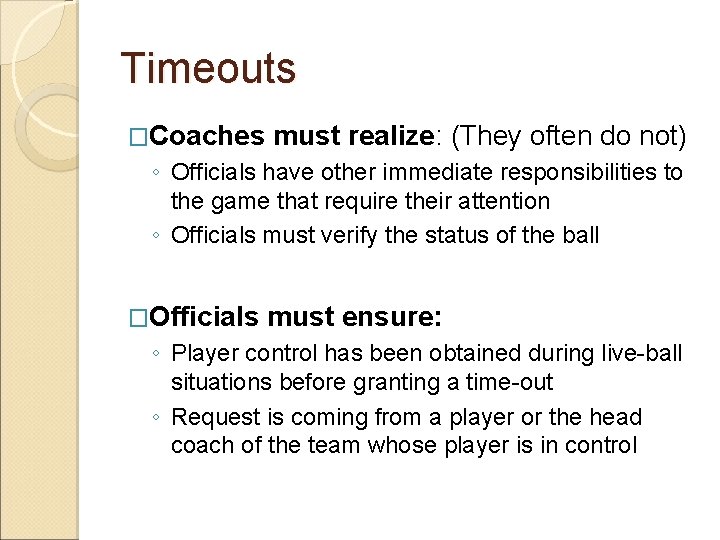 Timeouts

□Coaches must realize: (They often do not)
◦ Officials have other immediate responsibilities to the game that require their attention
◦ Officials must verify the status of the ball

□Officials must ensure:
◦ Player control has been obtained during live-ball situations before granting a time-out
◦ Request is coming from a player or the head coach of the team whose player is in control